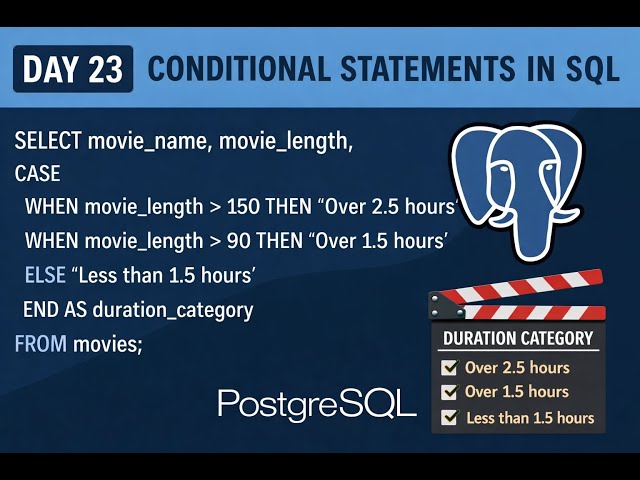 DAY 23 CONDITIONAL STATEMENTS IN SQL

SELECT movie_name, movie_length,
CASE
WHEN movie_length > 150 THEN “Over 2.5 hours’
WHEN movie_length > 90 THEN “Over 1.5 hours’
ELSE “Less than 1.5 hours’
END AS duration_category
FROM movies;

PostgreSQL

DURATION CATEGORY
Over 2.5 hours
Over 1.5 hours
Less than 1.5 hours